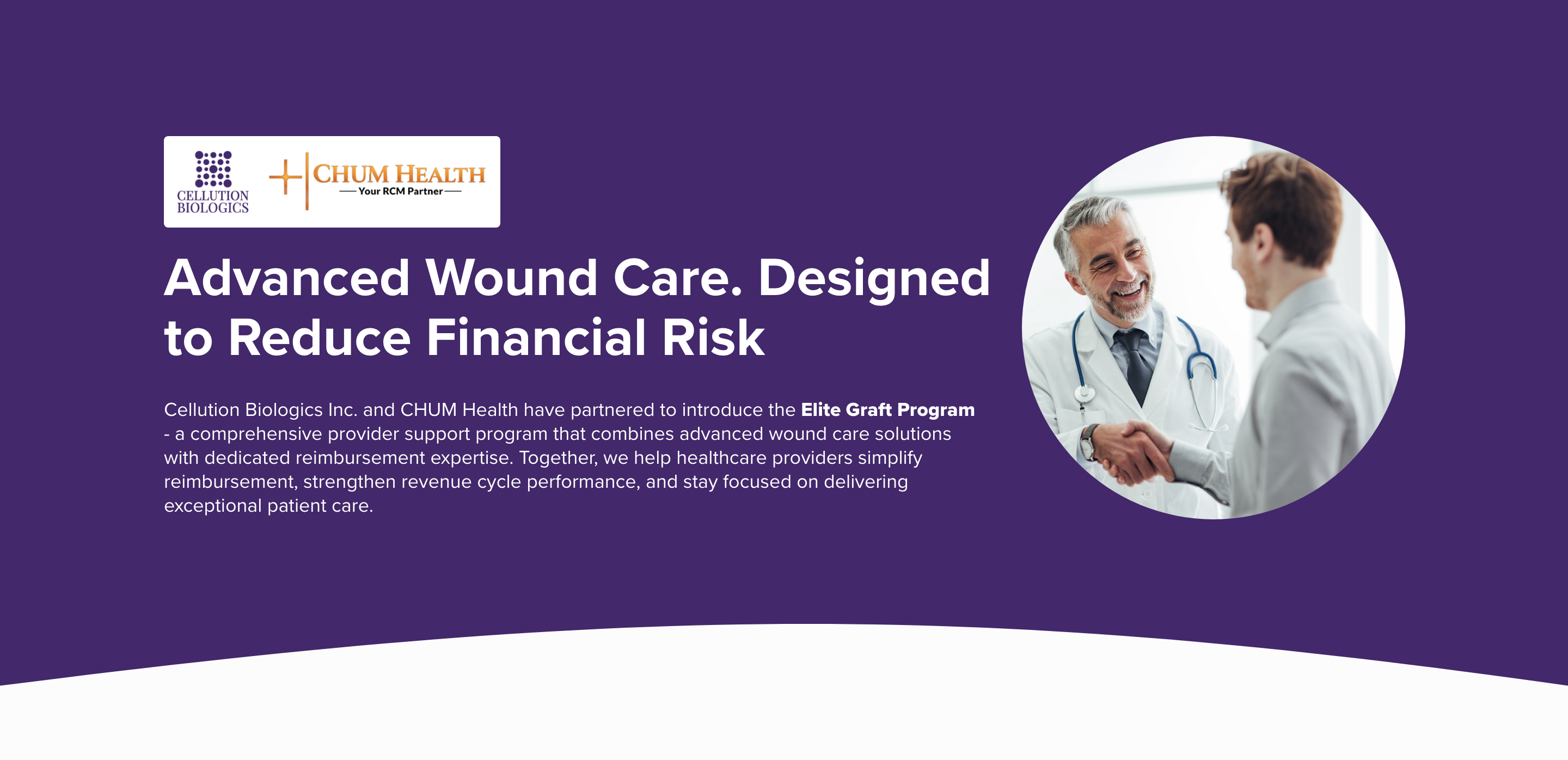 CELLUTION BIOLOGICS

CHUM HEALTH
Your RCM Partner

Advanced Wound Care. Designed to Reduce Financial Risk

Cellution Biologics Inc. and CHUM Health have partnered to introduce the Elite Graft Program - a comprehensive provider support program that combines advanced wound care solutions with dedicated reimbursement expertise. Together, we help healthcare providers simplify reimbursement, strengthen revenue cycle performance, and stay focused on delivering exceptional patient care.